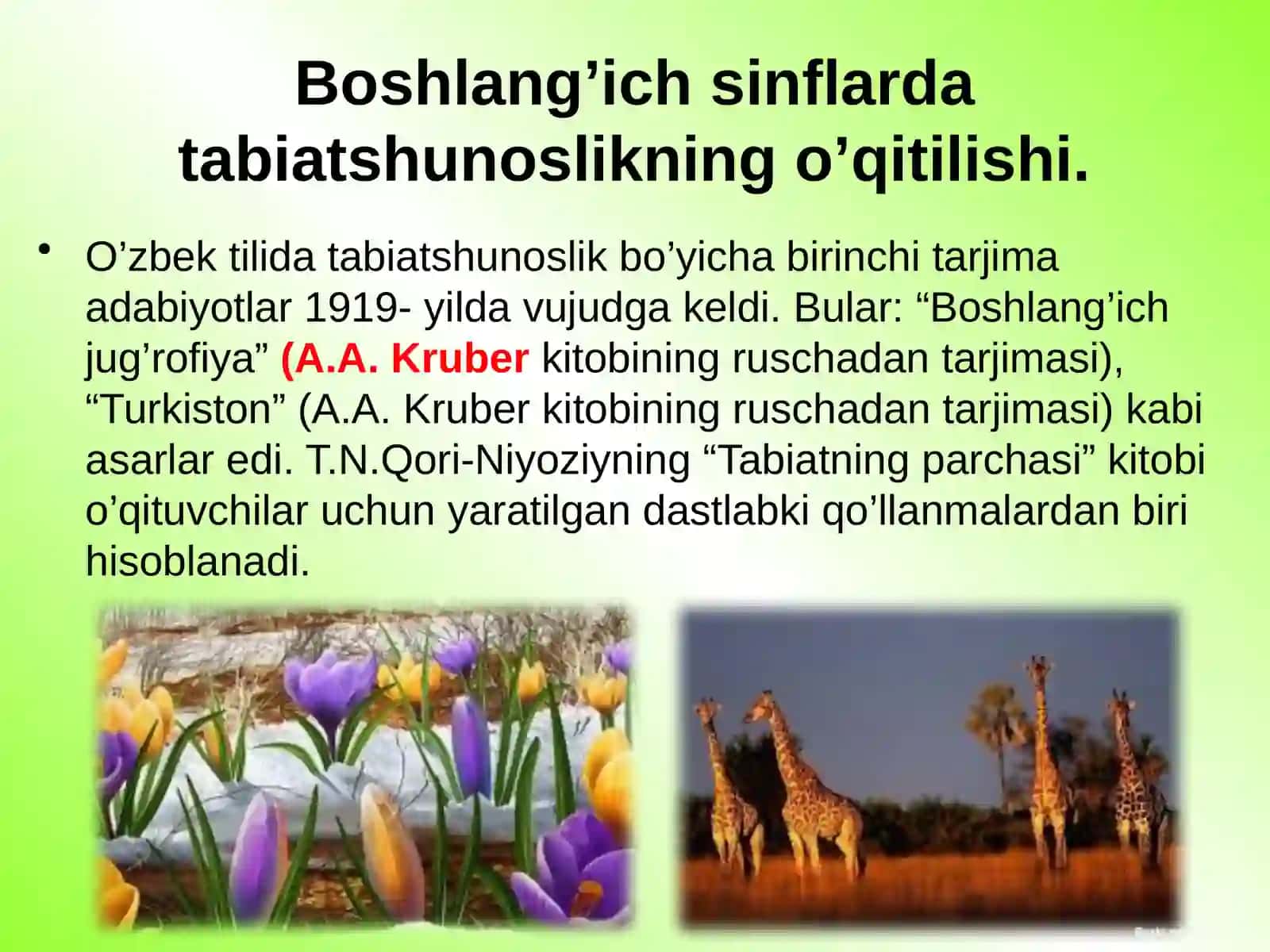 Boshlang’ich sinflarda tabiatshunoslikning o’qitilishi.

• O’zbek tilida tabiatshunoslik bo’yicha birinchi tarjima adabiyotlar 1919- yilda vujudga keldi. Bular: “Boshlang’ich jug’rofiya” (A.A. Kruber kitobining ruschadan tarjimasi), “Turkiston” (A.A. Kruber kitobining ruschadan tarjimasi) kabi asarlar edi. T.N.Qori-Niyoziyning “Tabiatning parchasi” kitobi o’qituvchilar uchun yaratilgan dastlabki qo’llanmalardan biri hisoblanadi.